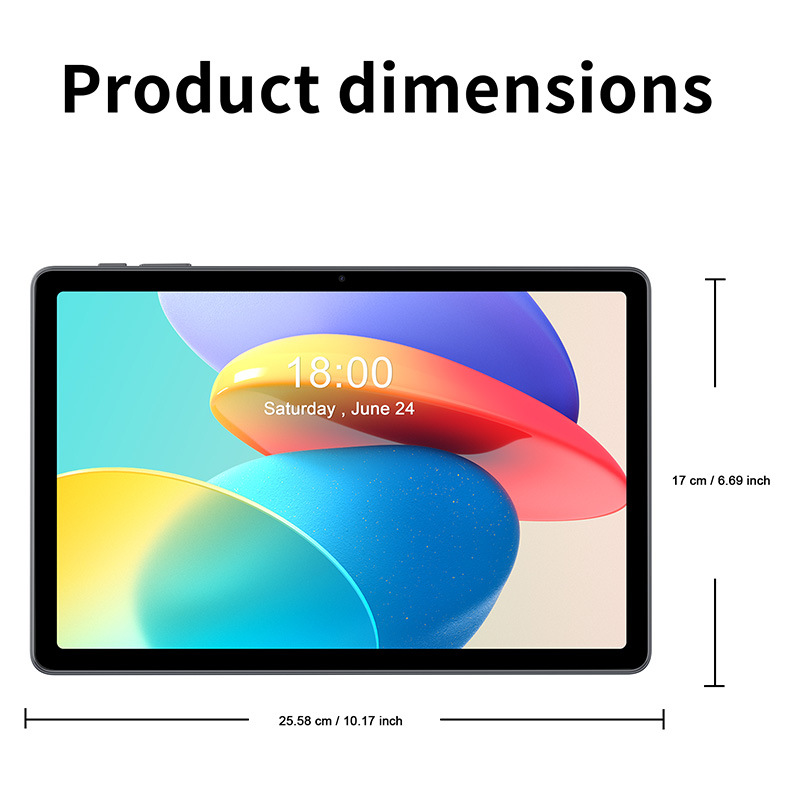 Product dimensions

18:00
Saturday , June 24

17 cm / 6.69 inch

25.58 cm / 10.17 inch